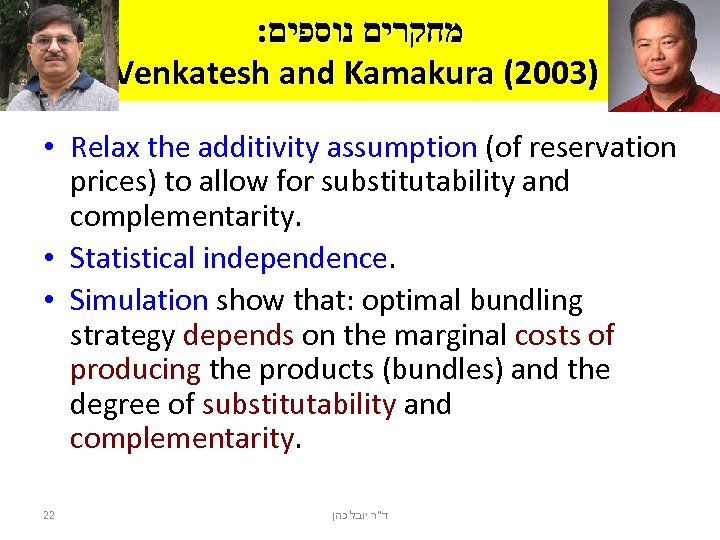 מחקרים נוספים:
Venkatesh and Kamakura (2003)

• Relax the additivity assumption (of reservation prices) to allow for substitutability and complementarity.
• Statistical independence.
• Simulation show that: optimal bundling strategy depends on the marginal costs of producing the products (bundles) and the degree of substitutability and complementarity.

22

ד"ר יובל כהן